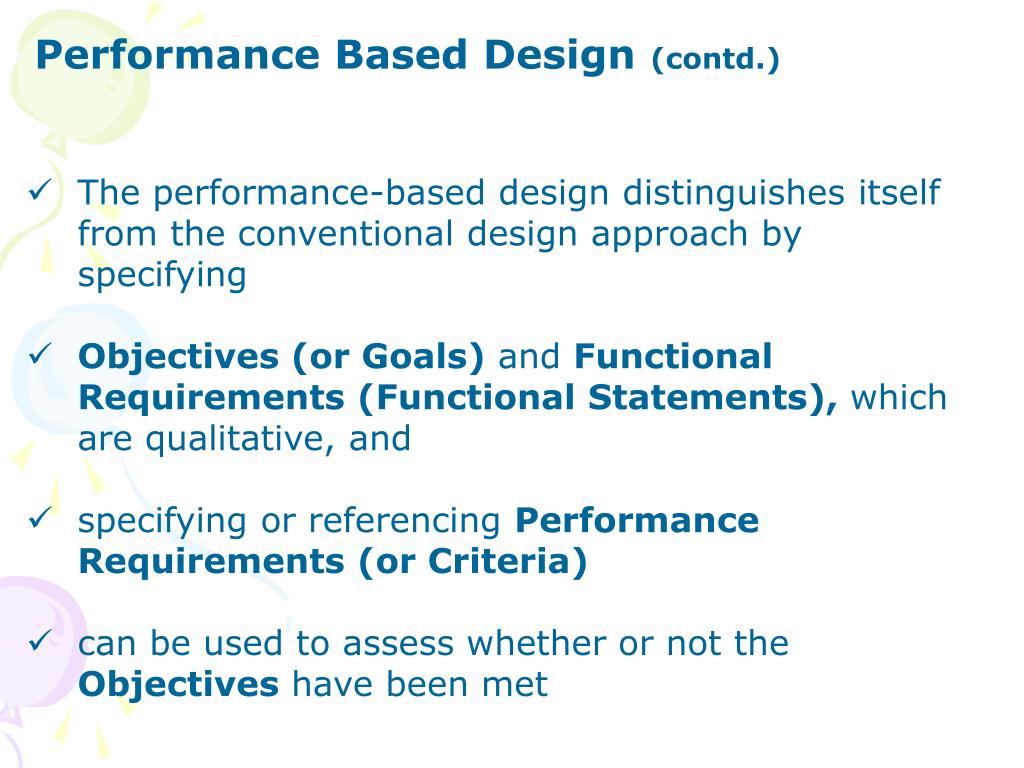 Performance Based Design (contd.)

✓ The performance-based design distinguishes itself from the conventional design approach by specifying

✓ Objectives (or Goals) and Functional Requirements (Functional Statements), which are qualitative, and

✓ specifying or referencing Performance Requirements (or Criteria)

✓ can be used to assess whether or not the Objectives have been met